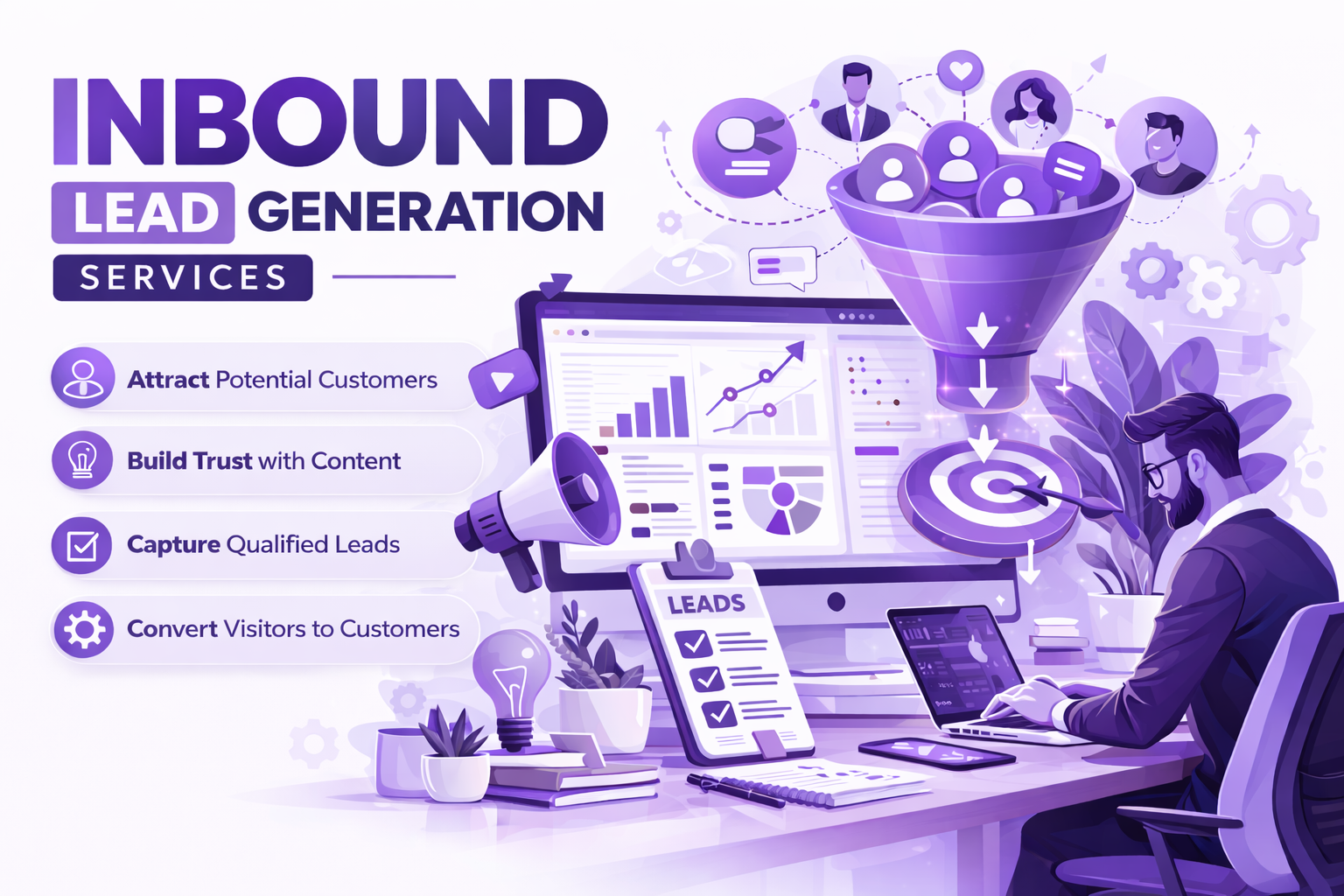 INBOUND
LEAD GENERATION
SERVICES

Attract Potential Customers

Build Trust with Content

Capture Qualified Leads

Convert Visitors to Customers

LEADS